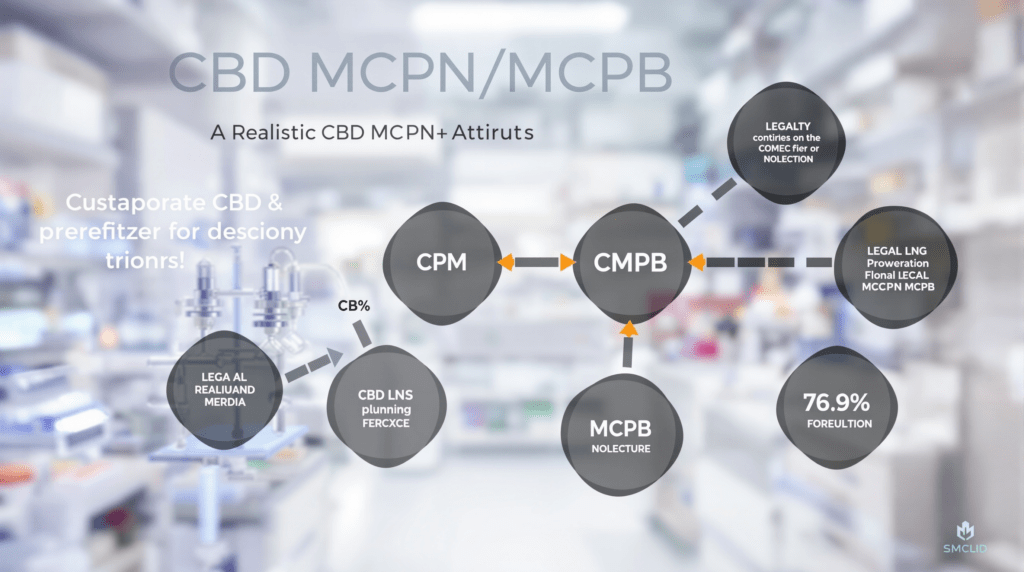 CBD MCPN/MCPB

A Realistic CBD MCPN+ Attiruts

Custaporate CBD & prerefitzer for desciony trionrs!

LEGALTY
contiries on the COMEC fier or NOLECTION

CPM

CMPB

LEGAL LNG
Proweration Flonal LECAL MCCPN MCPB

CB%

LEGA AL REALIUAND MERDIA

CBD LNS plunning FERCXCE

MCPB
NOLECTURE

76.9%
FOREULTION

SMCLID